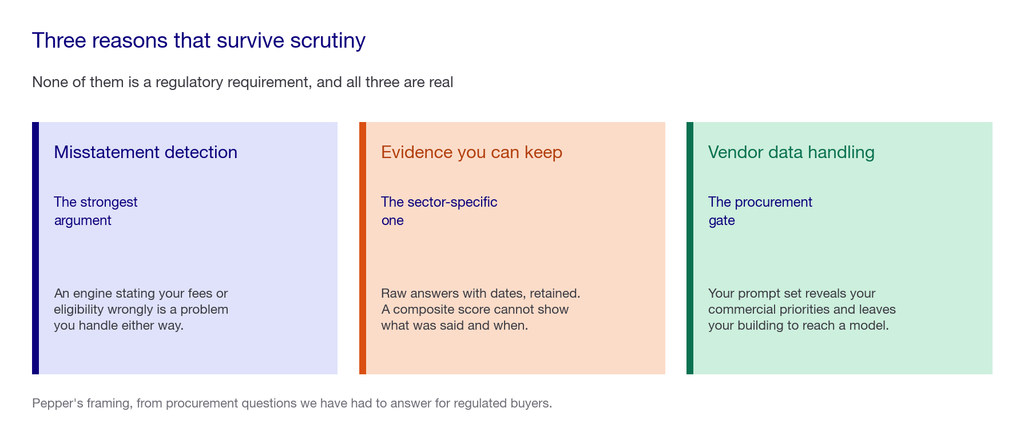 Three reasons that survive scrutiny

None of them is a regulatory requirement, and all three are real

Misstatement detection

The strongest argument

An engine stating your fees or eligibility wrongly is a problem you handle either way.

Evidence you can keep

The sector-specific one

Raw answers with dates, retained. A composite score cannot show what was said and when.

Vendor data handling

The procurement gate

Your prompt set reveals your commercial priorities and leaves your building to reach a model.

Pepper's framing, from procurement questions we have had to answer for regulated buyers.